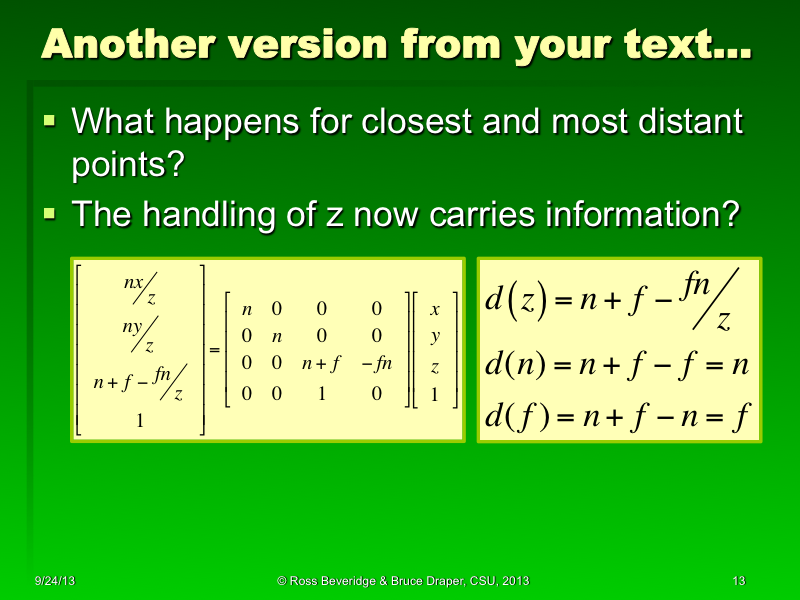 Another version from your text…

▪ What happens for closest and most distant points?

▪ The handling of z now carries information?

$\begin{bmatrix} nx/z \\ ny/z \\ n+f-fn/z \\ 1 \end{bmatrix} = \begin{bmatrix} n & 0 & 0 & 0 \\ 0 & n & 0 & 0 \\ 0 & 0 & n+f & -fn \\ 0 & 0 & 1 & 0 \end{bmatrix} \begin{bmatrix} x \\ y \\ z \\ 1 \end{bmatrix}$

$d(z) = n + f - fn/z$
$d(n) = n + f - f = n$
$d(f) = n + f - n = f$

9/24/13 © Ross Beveridge & Bruce Draper, CSU, 2013 13